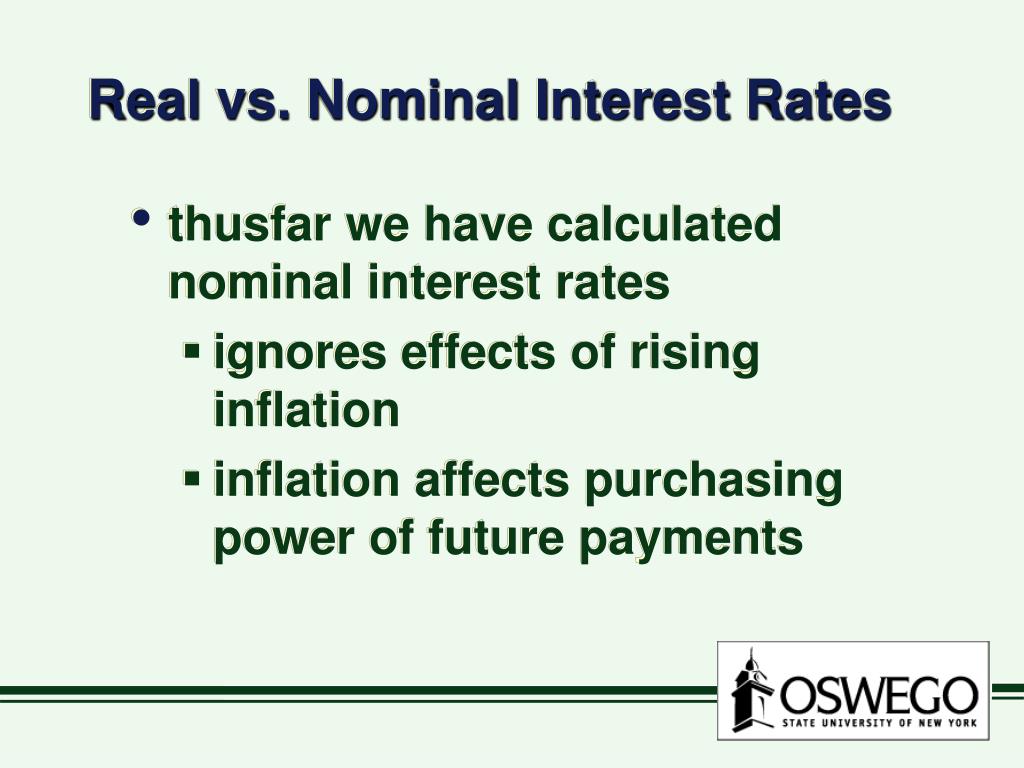 Real vs. Nominal Interest Rates

• thusfar we have calculated nominal interest rates
  ▪ ignores effects of rising inflation
  ▪ inflation affects purchasing power of future payments

OSWEGO
STATE UNIVERSITY OF NEW YORK